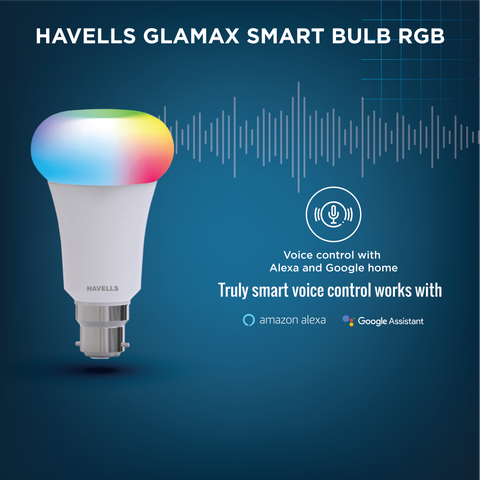 HAVELLS GLAMAX SMART BULB RGB

HAVELLS

Voice control with Alexa and Google home

Truly smart voice control works with

amazon alexa

Google Assistant